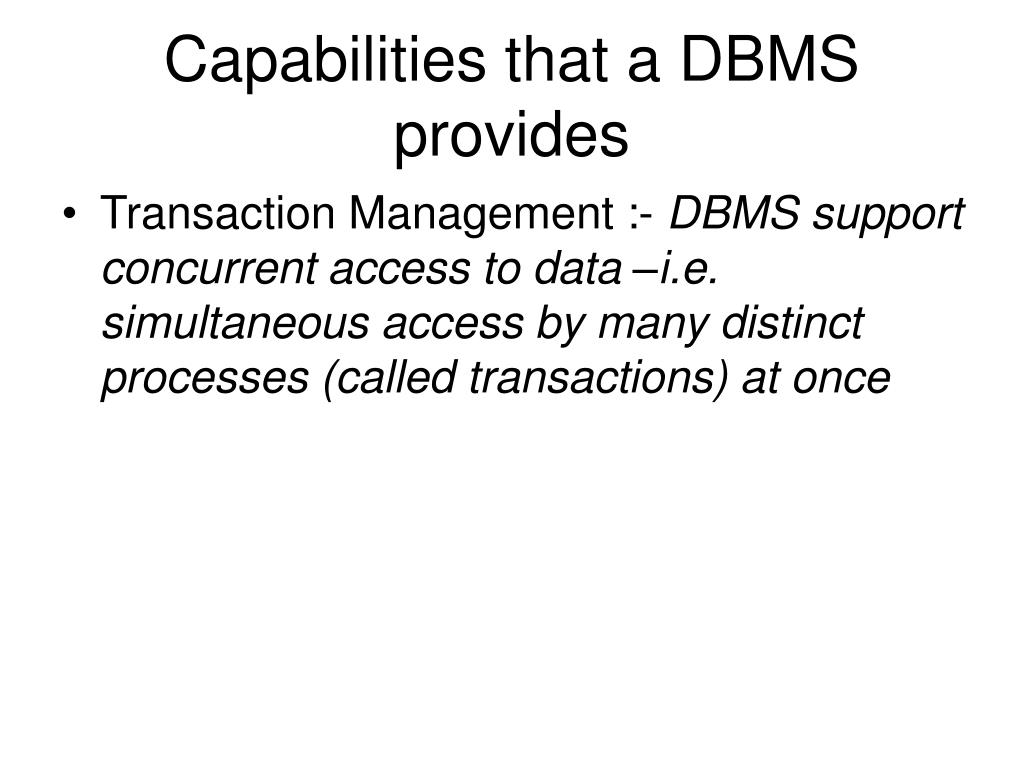 Capabilities that a DBMS provides

• Transaction Management :- DBMS support concurrent access to data –i.e. simultaneous access by many distinct processes (called transactions) at once